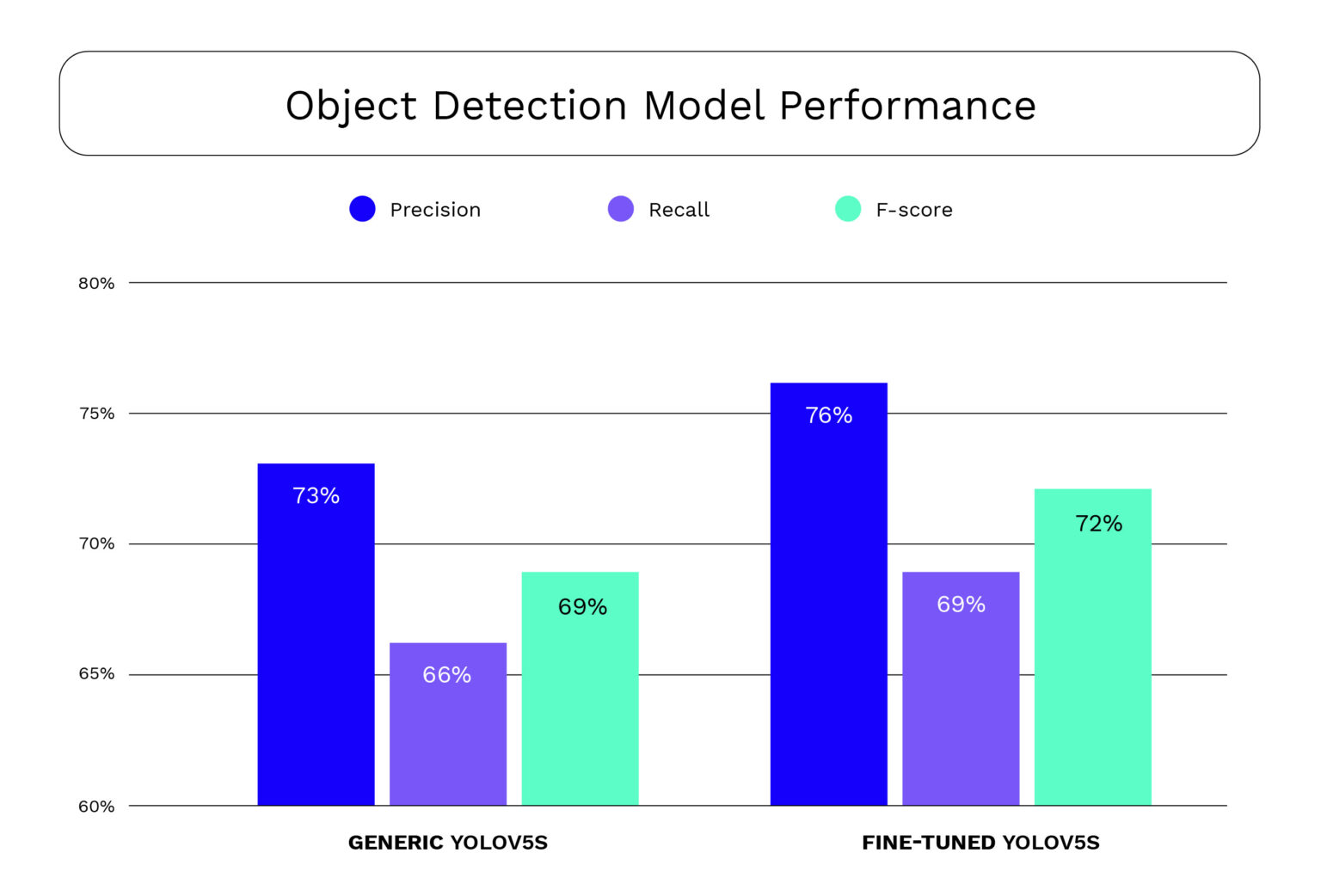 Object Detection Model Performance

Precision
Recall
F-score

80%
75%
70%
65%
60%

73%
66%
69%
76%
69%
72%

GENERIC YOLOV5S
FINE-TUNED YOLOV5S